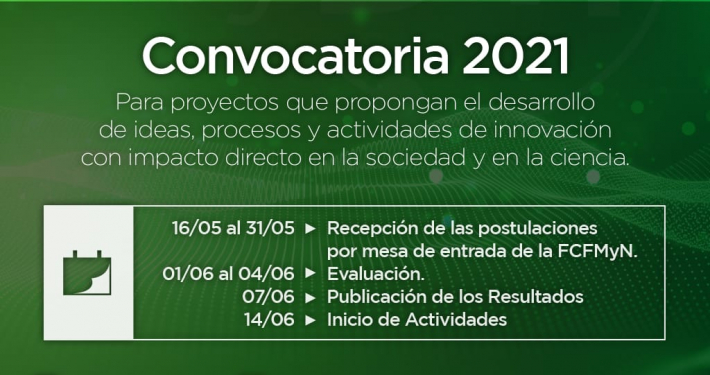 Convocatoria 2021

Para proyectos que propongan el desarrollo de ideas, procesos y actividades de innovación con impacto directo en la sociedad y en la ciencia.

16/05 al 31/05 ► Recepción de las postulaciones por mesa de entrada de la FCFMyN.
01/06 al 04/06 ► Evaluación.
07/06 ► Publicación de los Resultados
14/06 ► Inicio de Actividades